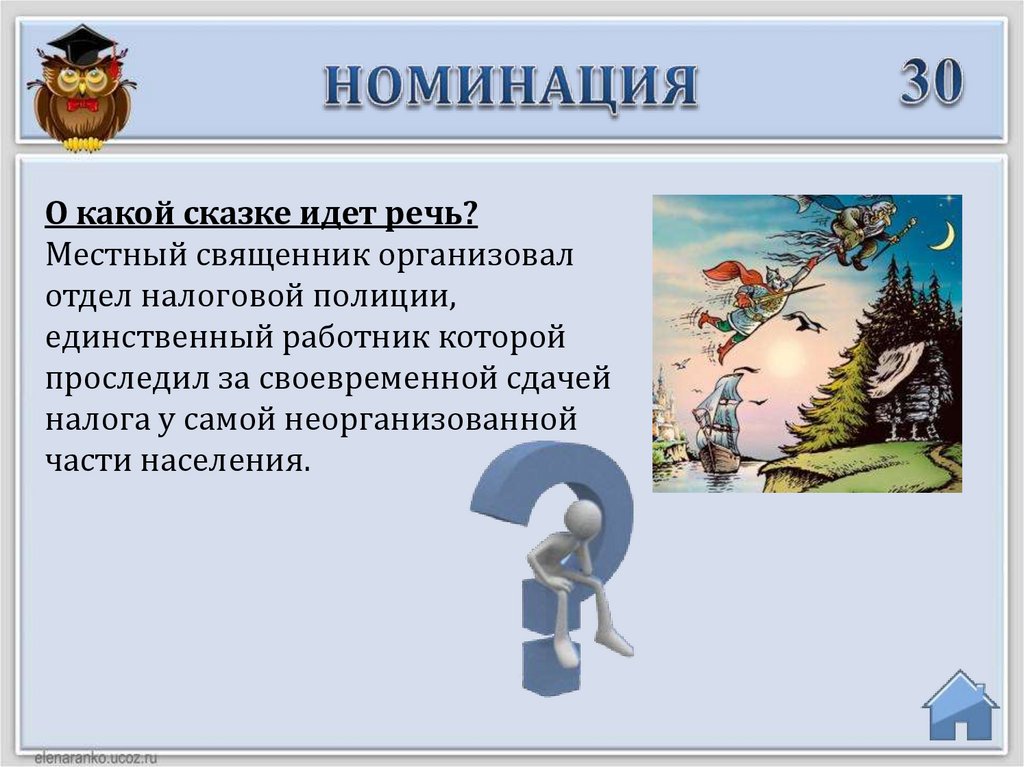 НОМИНАЦИЯ

30

О какой сказке идет речь?
Местный священник организовал отдел налоговой полиции, единственный работник которой проследил за своевременной сдачей налога у самой неорганизованной части населения.

elenaranko.ucoz.ru